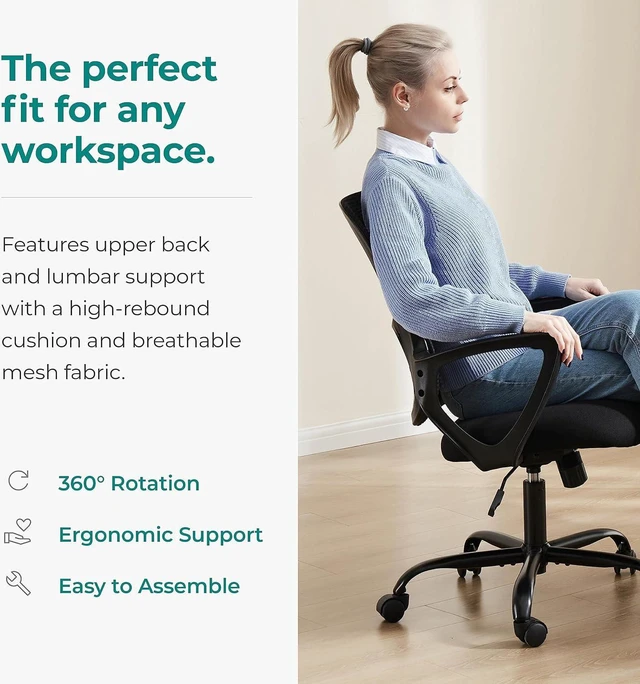 The perfect fit for any workspace.

Features upper back and lumbar support with a high-rebound cushion and breathable mesh fabric.

360° Rotation

Ergonomic Support

Easy to Assemble